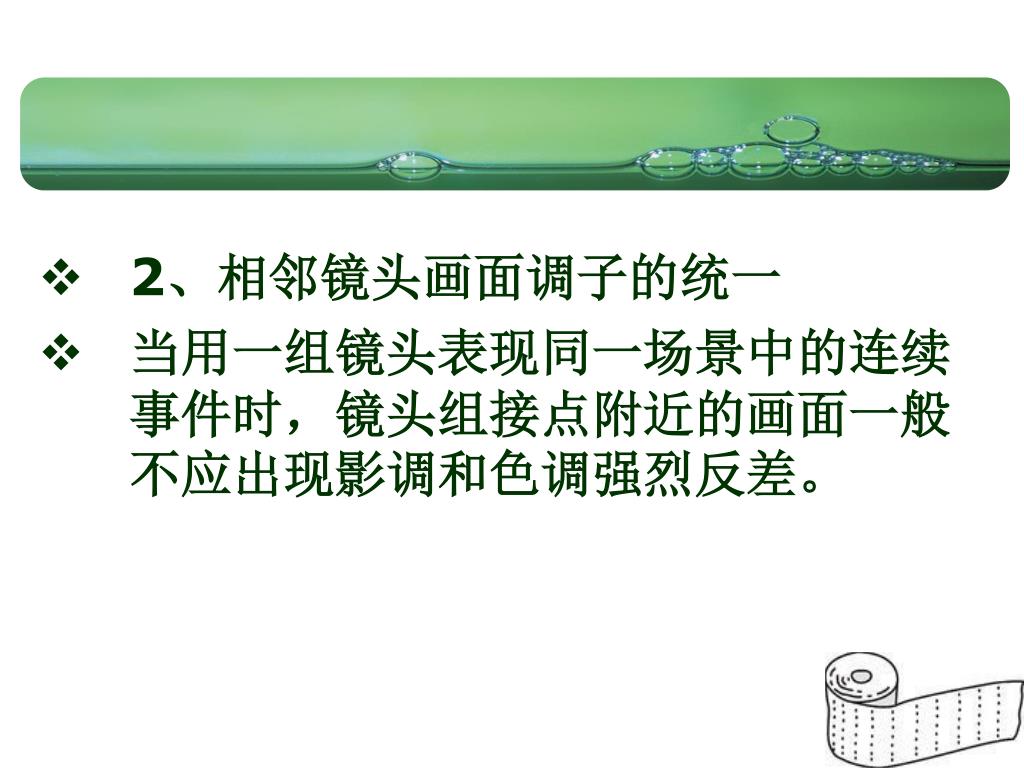 ❖ 2、相邻镜头画面调子的统一

❖ 当用一组镜头表现同一场景中的连续事件时，镜头组接点附近的画面一般不应出现影调和色调强烈反差。